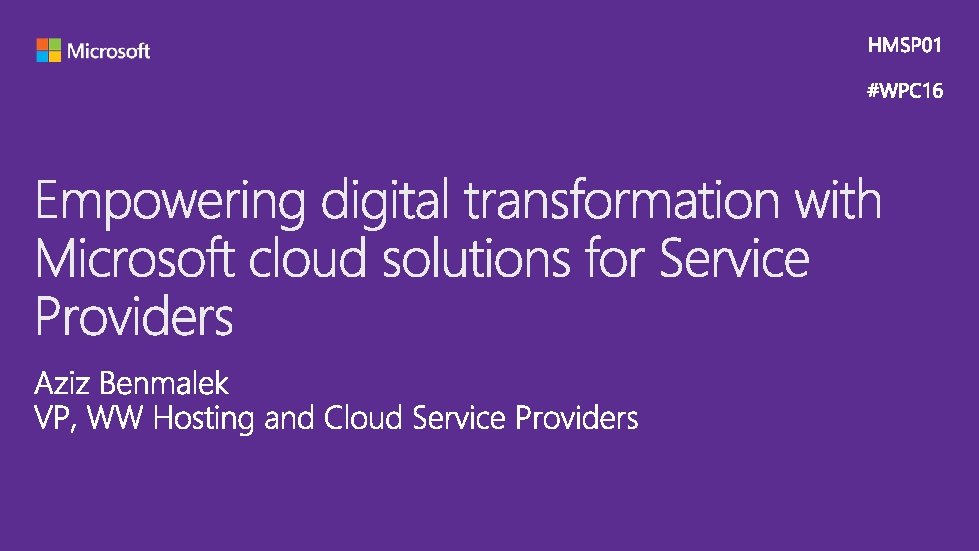 Microsoft

HMSP01

#WPC16

Empowering digital transformation with Microsoft cloud solutions for Service Providers

Aziz Benmalek
VP, WW Hosting and Cloud Service Providers